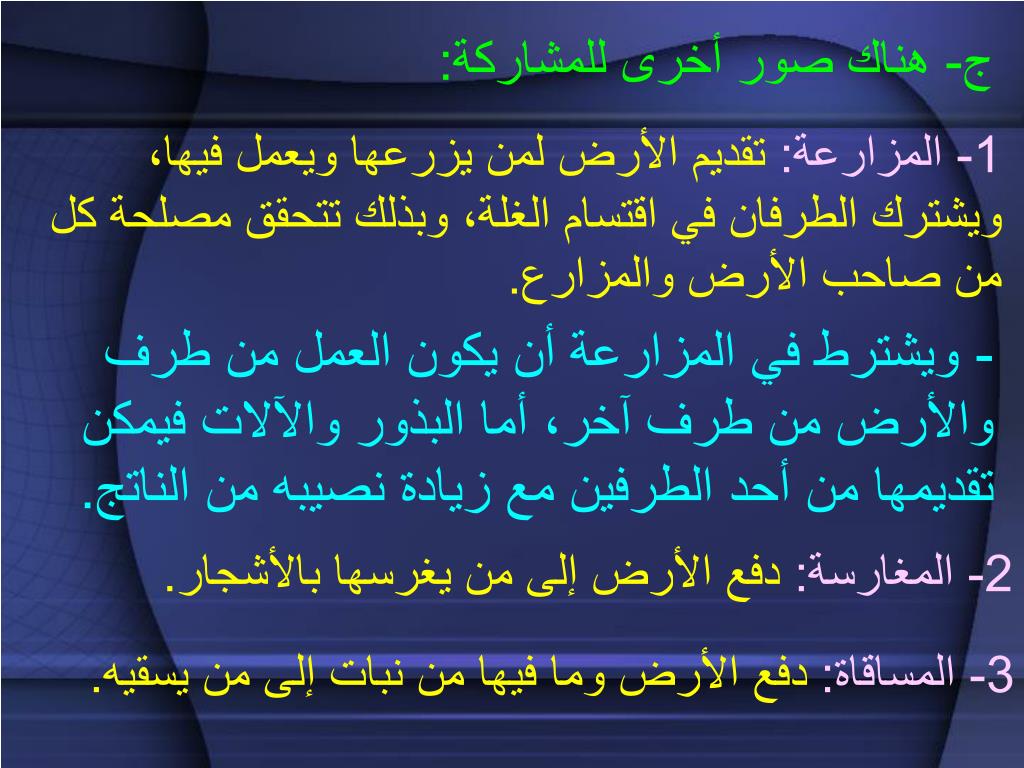 ج- هناك صور أخرى للمشاركة:

1- المزارعة: تقديم الأرض لمن يزرعها ويعمل فيها، ويشترك الطرفان في اقتسام الغلة، وبذلك تتحقق مصلحة كل من صاحب الأرض والمزارع.

- ويشترط في المزارعة أن يكون العمل من طرف والأرض من طرف آخر، أما البذور والآلات فيمكن تقديمها من أحد الطرفين مع زيادة نصيبه من الناتج.

2- المغارسة: دفع الأرض إلى من يغرسها بالأشجار.

3- المساقاة: دفع الأرض وما فيها من نبات إلى من يسقيه.